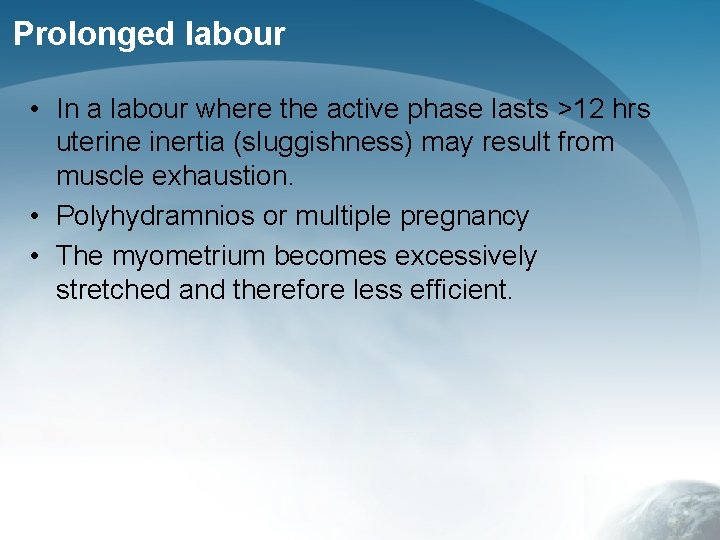 Prolonged labour

• In a labour where the active phase lasts >12 hrs uterine inertia (sluggishness) may result from muscle exhaustion.
• Polyhydramnios or multiple pregnancy
• The myometrium becomes excessively stretched and therefore less efficient.